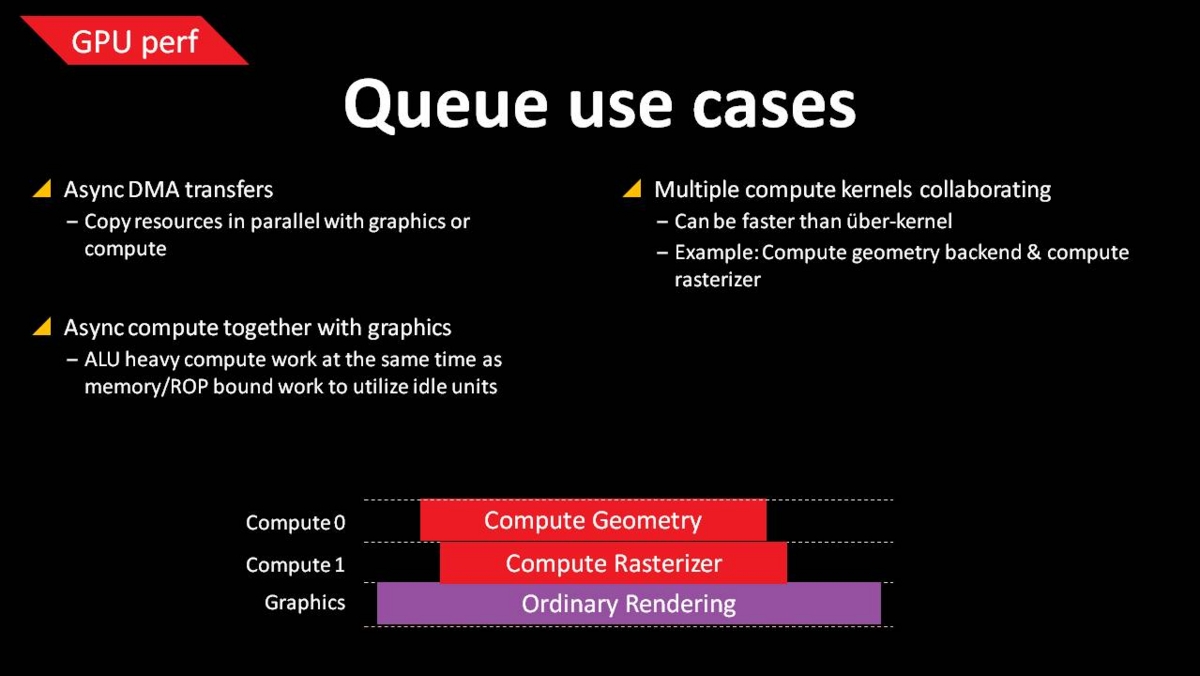 GPU perf

Queue use cases

Async DMA transfers
– Copy resources in parallel with graphics or compute

Async compute together with graphics
– ALU heavy compute work at the same time as memory/ROP bound work to utilize idle units

Multiple compute kernels collaborating
– Can be faster than über-kernel
– Example: Compute geometry backend & compute rasterizer

Compute 0
Compute Geometry
Compute 1
Compute Rasterizer
Graphics
Ordinary Rendering